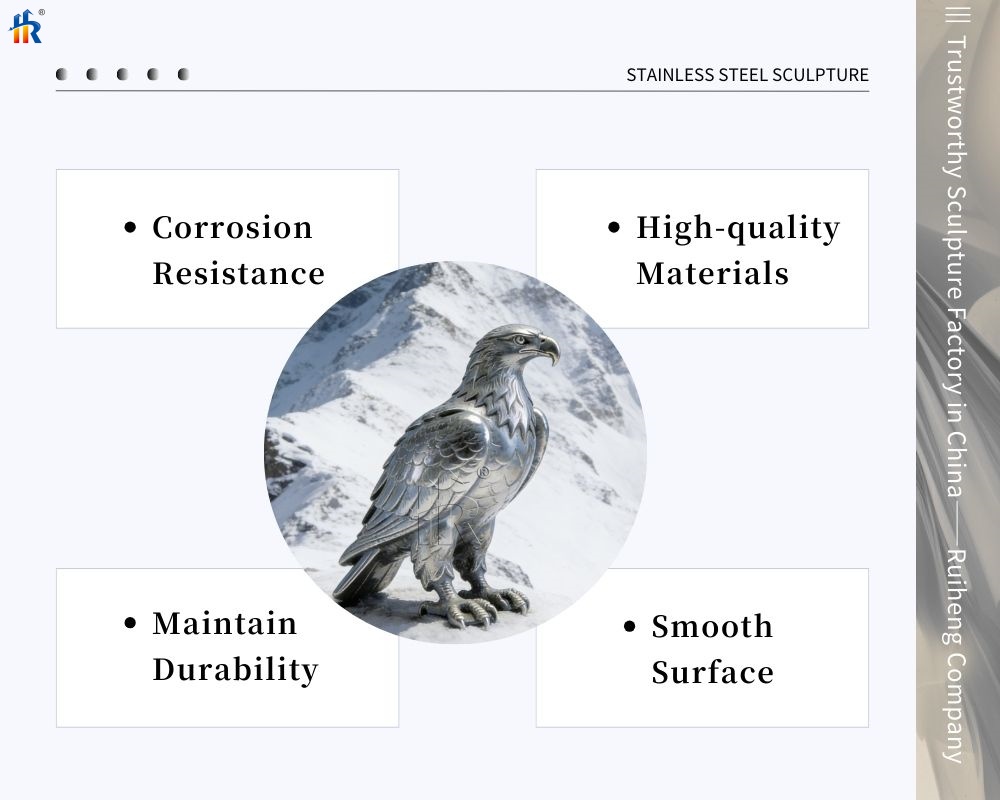 STAINLESS STEEL SCULPTURE

• Corrosion Resistance

• High-quality Materials

• Maintain Durability

• Smooth Surface

Trustworthy Sculpture Factory in China — Ruiheng Company